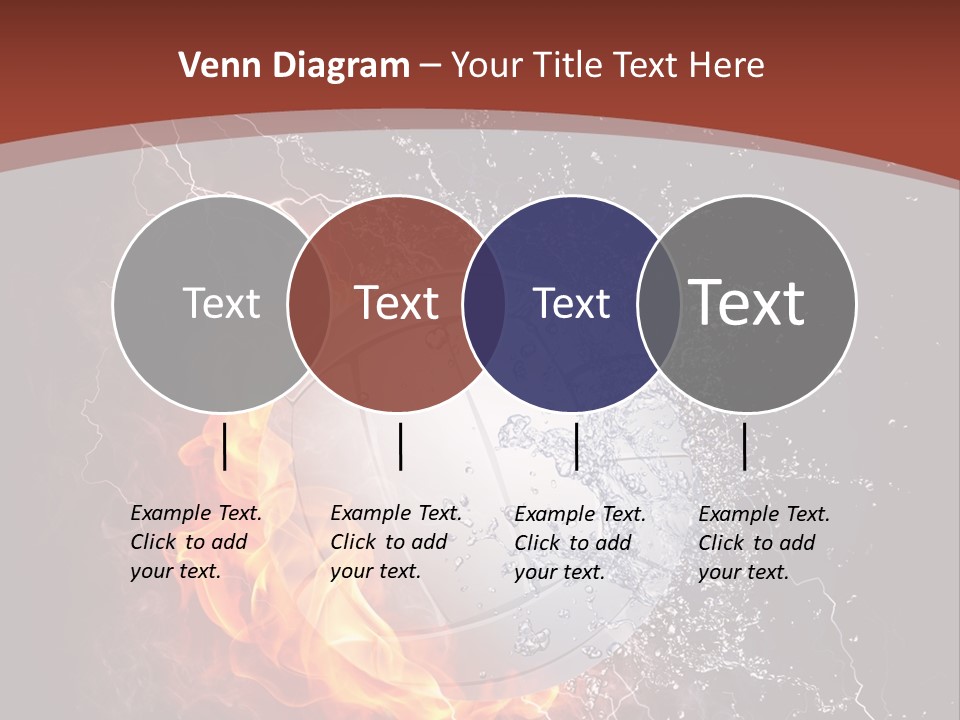 Venn Diagram – Your Title Text Here

Text

Text

Text

Text

Example Text. Click to add your text.

Example Text. Click to add your text.

Example Text. Click to add your text.

Example Text. Click to add your text.